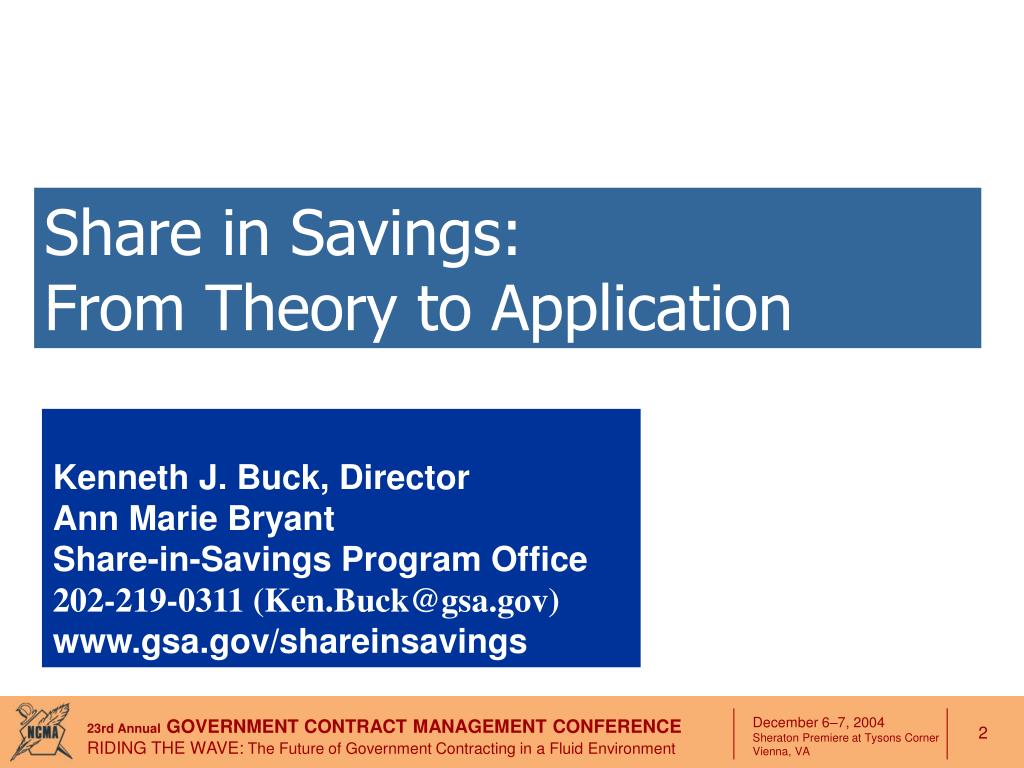 Share in Savings:
From Theory to Application

Kenneth J. Buck, Director
Ann Marie Bryant
Share-in-Savings Program Office
202-219-0311 (Ken.Buck@gsa.gov)
www.gsa.gov/shareinsavings

NCMA

23rd Annual GOVERNMENT CONTRACT MANAGEMENT CONFERENCE
RIDING THE WAVE: The Future of Government Contracting in a Fluid Environment

December 6–7, 2004
Sheraton Premiere at Tysons Corner
Vienna, VA

2